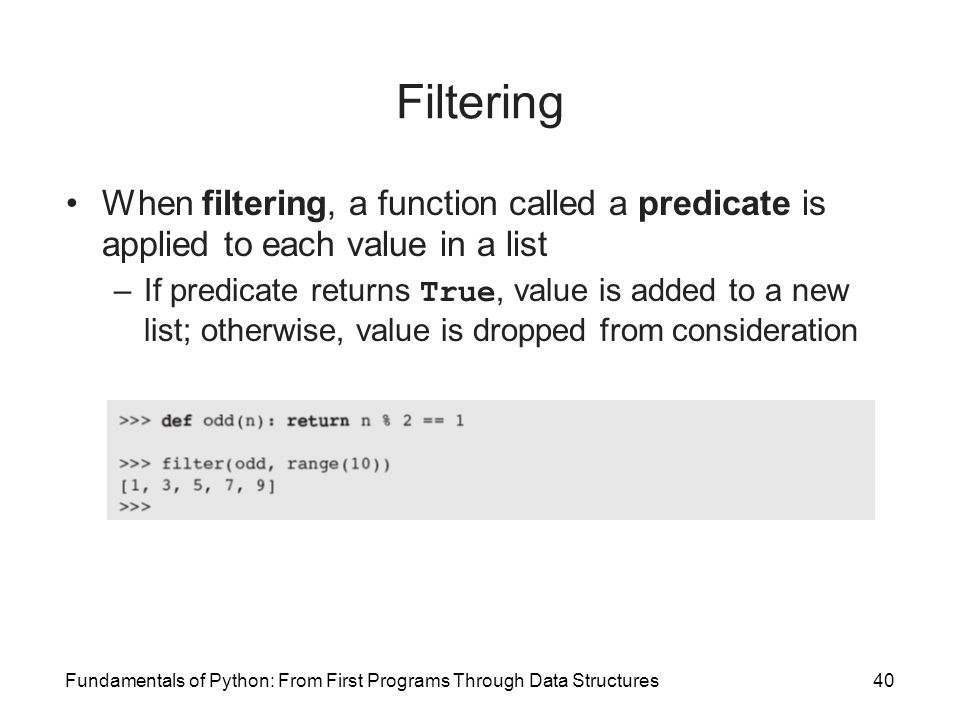 Filtering

• When filtering, a function called a predicate is applied to each value in a list

– If predicate returns True, value is added to a new list; otherwise, value is dropped from consideration

>>> def odd(n): return n % 2 == 1

>>> filter(odd, range(10))
[1, 3, 5, 7, 9]
>>>

Fundamentals of Python: From First Programs Through Data Structures

40